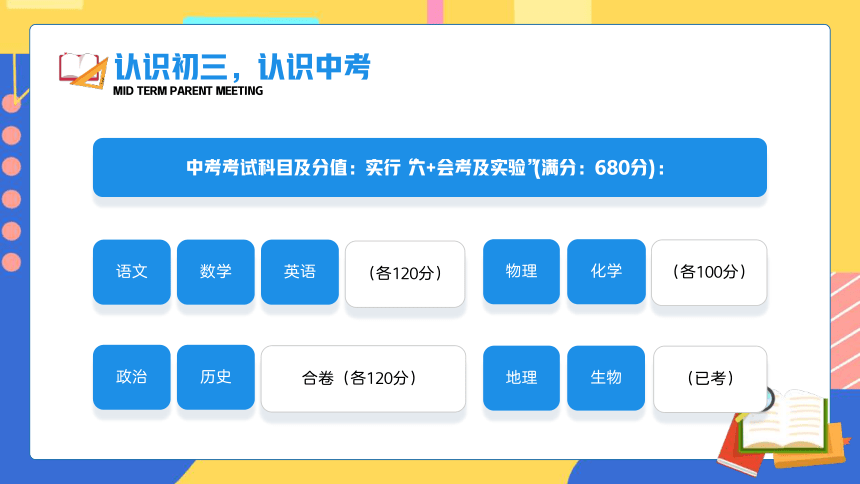 认识初三，认识中考
MID TERM PARENT MEETING

中考考试科目及分值：实行 六+会考及实验”(满分：680分)：

语文 数学 英语 （各120分）

物理 化学 （各100分）

政治 历史 合卷（各120分）

地理 生物 （已考）